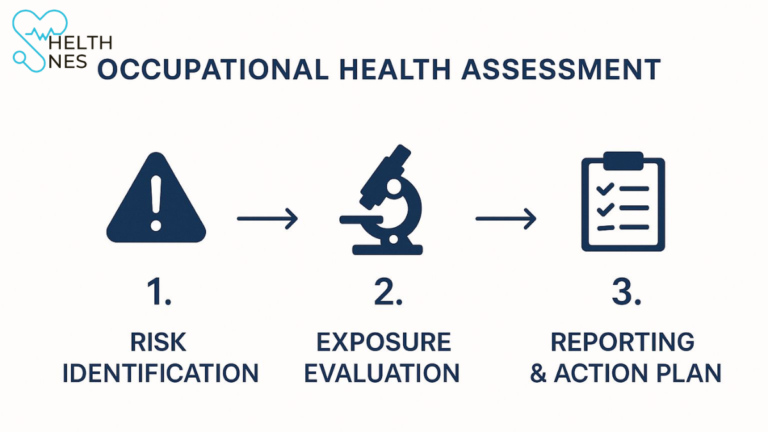 HELTH
NES

OCCUPATIONAL HEALTH ASSESSMENT

1.
RISK IDENTIFICATION

2.
EXPOSURE EVALUATION

3.
REPORTING & ACTION PLAN